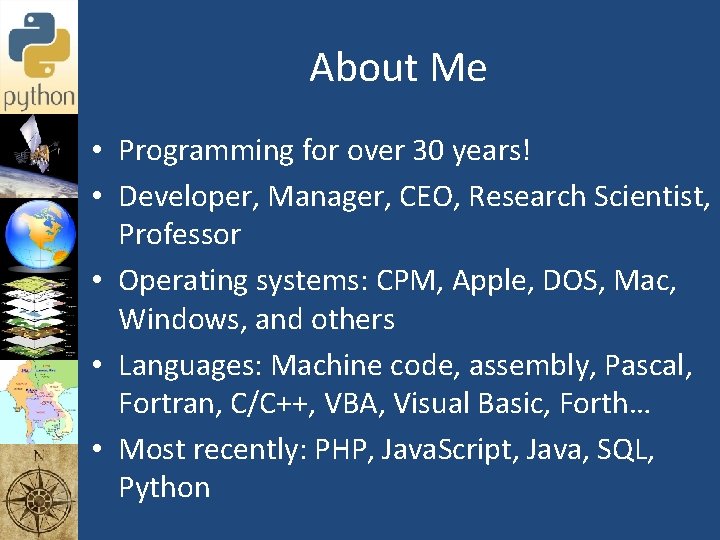 python

About Me

• Programming for over 30 years!
• Developer, Manager, CEO, Research Scientist, Professor
• Operating systems: CPM, Apple, DOS, Mac, Windows, and others
• Languages: Machine code, assembly, Pascal, Fortran, C/C++, VBA, Visual Basic, Forth…
• Most recently: PHP, JavaScript, Java, SQL, Python